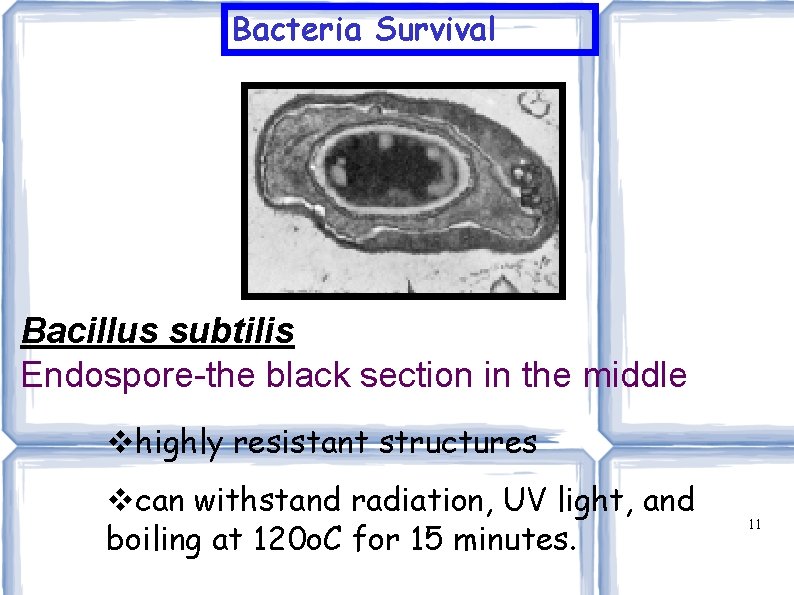 Bacteria Survival

Bacillus subtilis
Endospore-the black section in the middle

❖highly resistant structures

❖can withstand radiation, UV light, and boiling at 120oC for 15 minutes.

11